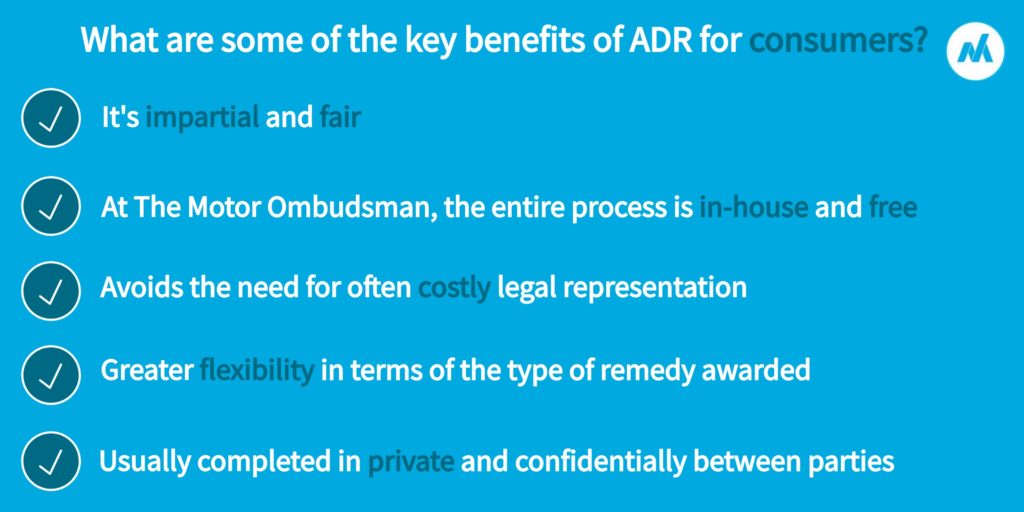 What are some of the key benefits of ADR for consumers?

It's impartial and fair

At The Motor Ombudsman, the entire process is in-house and free

Avoids the need for often costly legal representation

Greater flexibility in terms of the type of remedy awarded

Usually completed in private and confidentially between parties